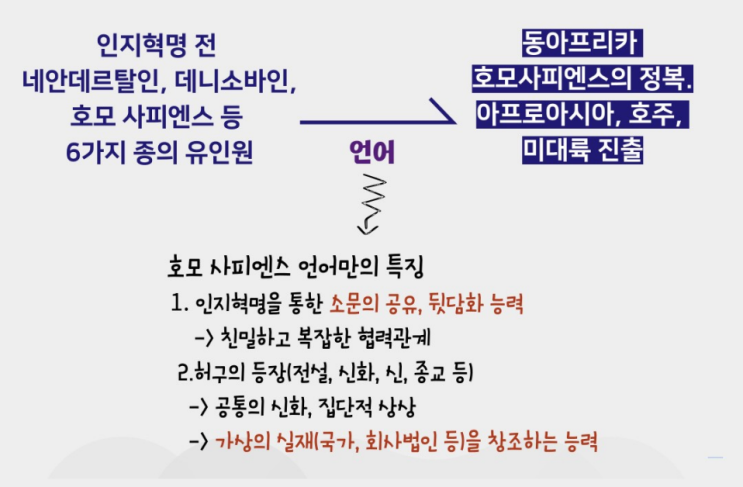 인지혁명 전
네안데르탈인, 데니소바인,
호모 사피엔스 등
6가지 종의 유인원

언어

동아프리카
호모사피엔스의 정복.
아프로아시아, 호주,
미대륙 진출

호모 사피엔스 언어만의 특징
1. 인지혁명을 통한 소문의 공유, 뒷담화 능력
-> 친밀하고 복잡한 협력관계
2.허구의 등장(전설, 신화, 신, 종교 등)
-> 공통의 신화, 집단적 상상
-> 가상의 실재(국가, 회사법인 등)을 창조하는 능력